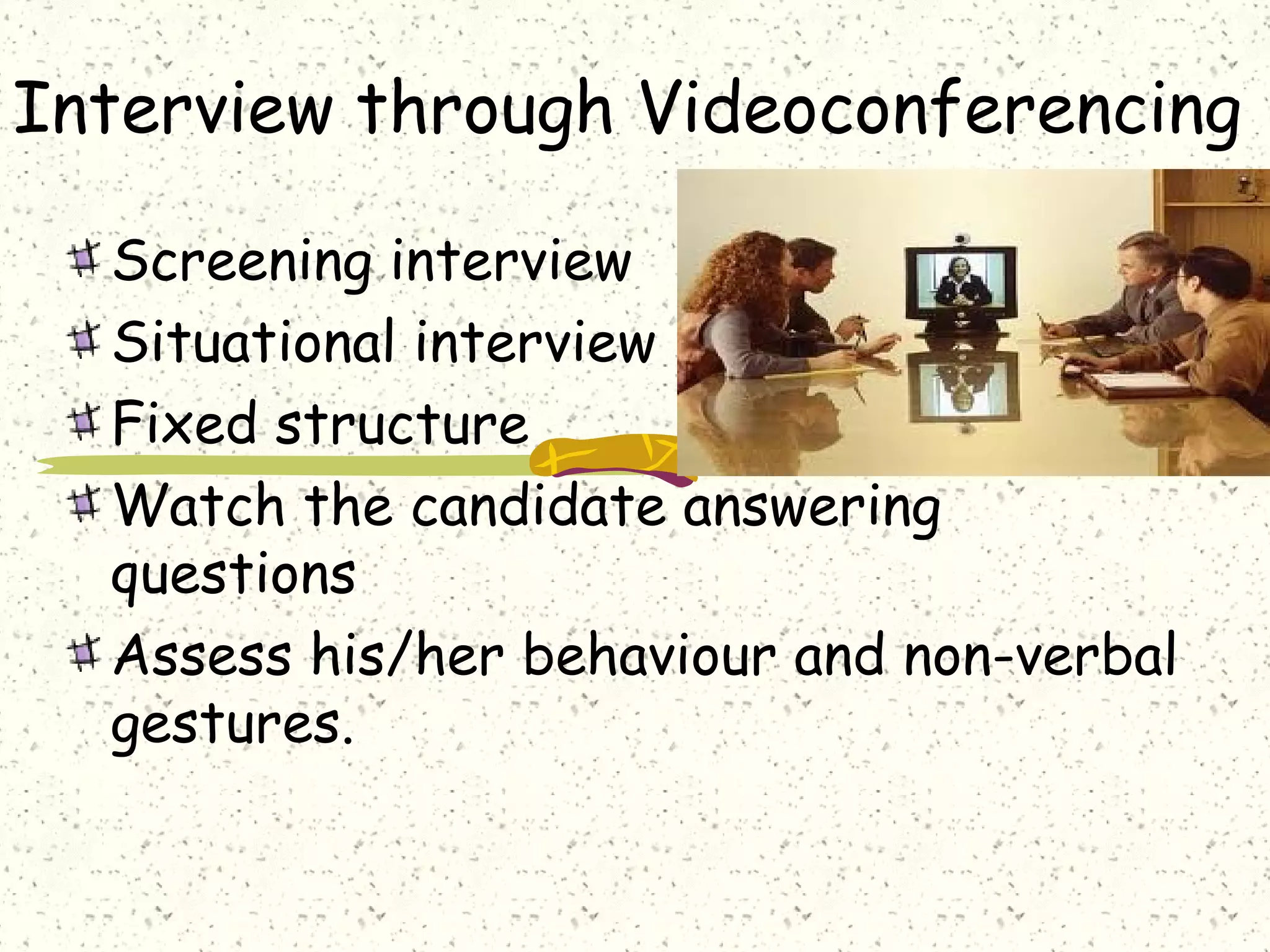 Interview through Videoconferencing

Screening interview

Situational interview

Fixed structure

Watch the candidate answering questions

Assess his/her behaviour and non-verbal gestures.